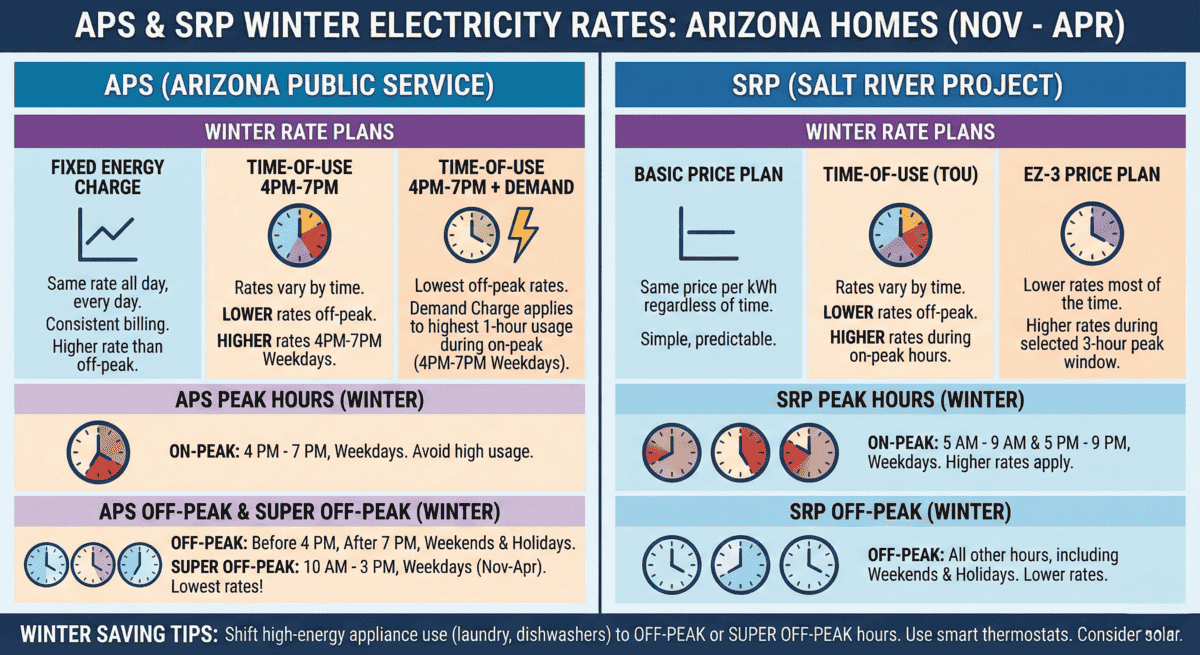 APS & SRP WINTER ELECTRICITY RATES: ARIZONA HOMES (NOV - APR)

APS (ARIZONA PUBLIC SERVICE)

WINTER RATE PLANS

FIXED ENERGY CHARGE

Same rate all day, every day. Consistent billing. Higher rate than off-peak.

TIME-OF-USE 4PM-7PM

Rates vary by time. LOWER rates off-peak. HIGHER rates 4PM-7PM Weekdays.

TIME-OF-USE 4PM-7PM + DEMAND

Lowest off-peak rates. Demand Charge applies to highest 1-hour usage during on-peak (4PM-7PM Weekdays).

APS PEAK HOURS (WINTER)

ON-PEAK: 4 PM - 7 PM, Weekdays. Avoid high usage.

APS OFF-PEAK & SUPER OFF-PEAK (WINTER)

OFF-PEAK: Before 4 PM, After 7 PM, Weekends & Holidays.
SUPER OFF-PEAK: 10 AM - 3 PM, Weekdays (Nov-Apr). Lowest rates!

SRP (SALT RIVER PROJECT)

WINTER RATE PLANS

BASIC PRICE PLAN

Same price per kWh regardless of time.

Simple, predictable.

TIME-OF-USE (TOU)

Rates vary by time. LOWER rates off-peak. HIGHER rates during on-peak hours.

EZ-3 PRICE PLAN

Lower rates most of the time. Higher rates during selected 3-hour peak window.

SRP PEAK HOURS (WINTER)

ON-PEAK: 5 AM - 9 AM & 5 PM - 9 PM, Weekdays. Higher rates apply.

SRP OFF-PEAK (WINTER)

OFF-PEAK: All other hours, including Weekends & Holidays. Lower rates.

WINTER SAVING TIPS: Shift high-energy appliance use (laundry, dishwashers) to OFF-PEAK or SUPER OFF-PEAK hours. Use smart thermostats. Consider solar.